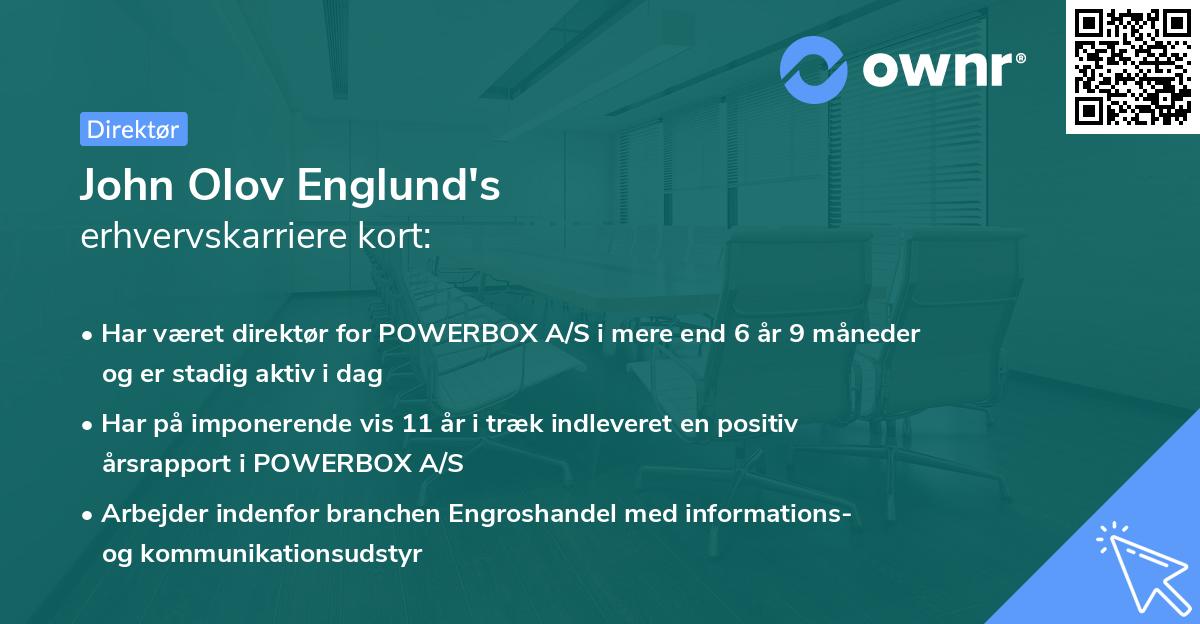 ownr®

Direktør

John Olov Englund's
erhvervskarriere kort:

• Har været direktør for POWERBOX A/S i mere end 6 år 9 måneder og er stadig aktiv i dag

• Har på imponerende vis 11 år i træk indleveret en positiv årsrapport i POWERBOX A/S

• Arbejder indenfor branchen Engroshandel med informations- og kommunikationsudstyr